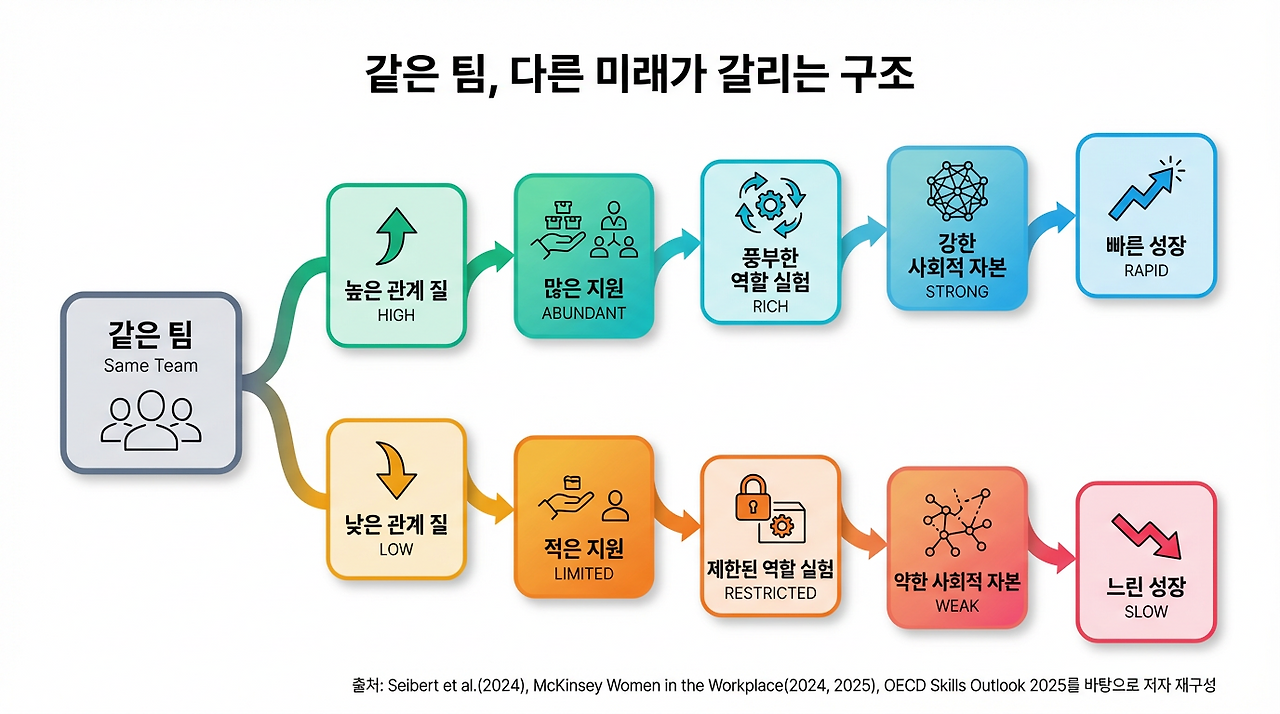 같은 팀, 다른 미래가 갈리는 구조

같은 팀
Same Team

높은 관계 질
HIGH

많은 지원
ABUNDANT

풍부한 역할 실험
RICH

강한 사회적 자본
STRONG

빠른 성장
RAPID

낮은 관계 질
LOW

적은 지원
LIMITED

제한된 역할 실험
RESTRICTED

약한 사회적 자본
WEAK

느린 성장
SLOW

출처: Seibert et al.(2024), McKinsey Women in the Workplace(2024, 2025), OECD Skills Outlook 2025를 바탕으로 저자 재구성